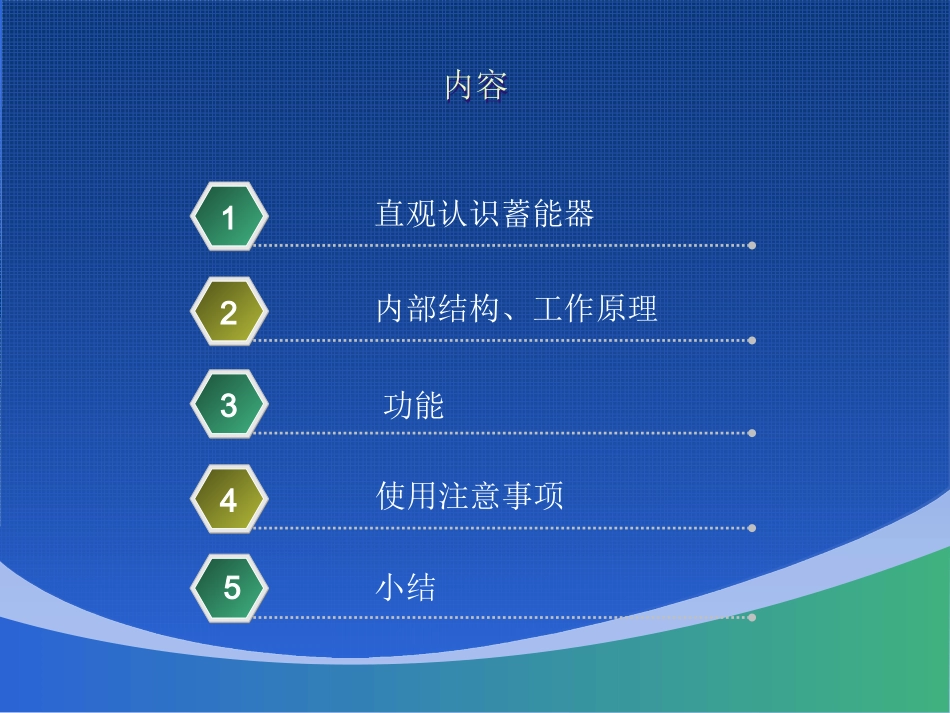 内容

1 直观认识蓄能器

2 内部结构、工作原理

3 功能

4 使用注意事项

5 小结